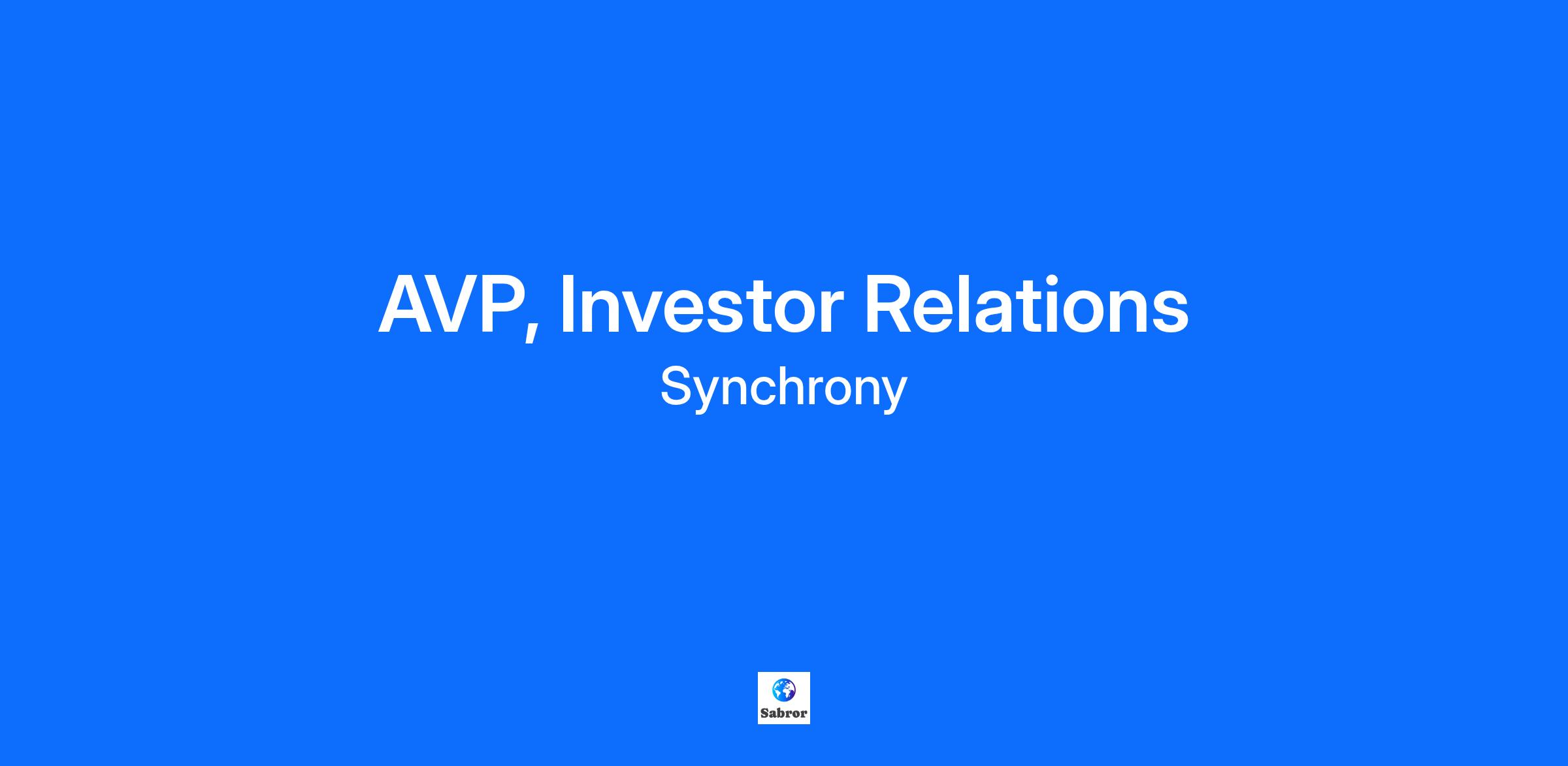 AVP, Investor Relations

Synchrony

Sabror